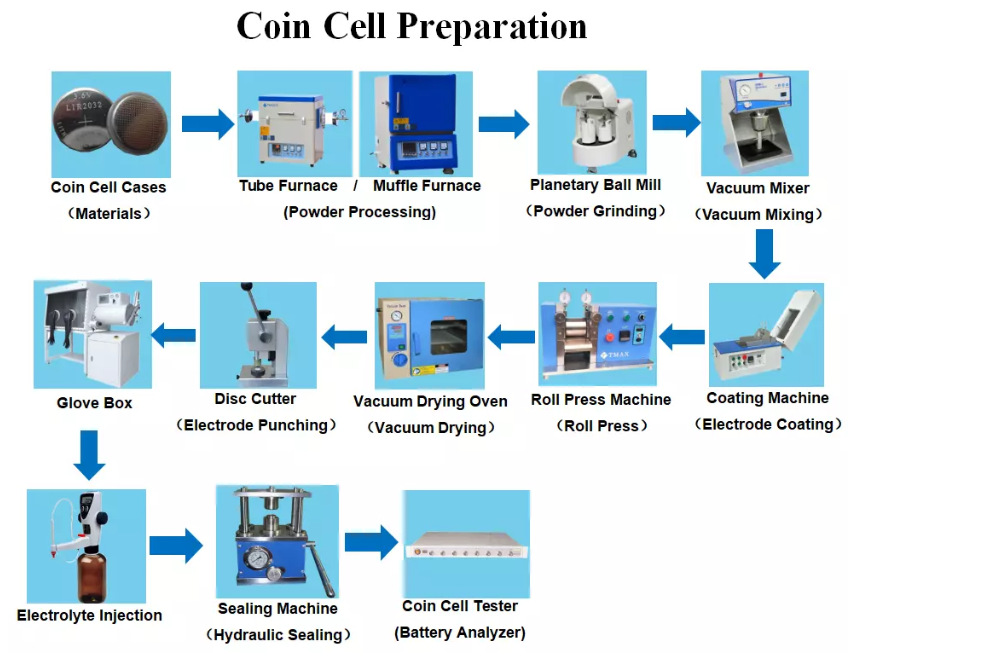 Coin Cell Preparation

3.6V
LIR2032

Coin Cell Cases
（Materials）

Tube Furnace / Muffle Furnace
(Powder Processing)

Planetary Ball Mill
（Powder Grinding）

Vacuum Mixer
（Vacuum Mixing）

Coating Machine
（Electrode Coating）

TMAX

Roll Press Machine
（Roll Press）

Vacuum Drying Oven
（Vacuum Drying）

Disc Cutter
（Electrode Punching）

Glove Box

Electrolyte Injection

Sealing Machine
（Hydraulic Sealing）

Coin Cell Tester
(Battery Analyzer)